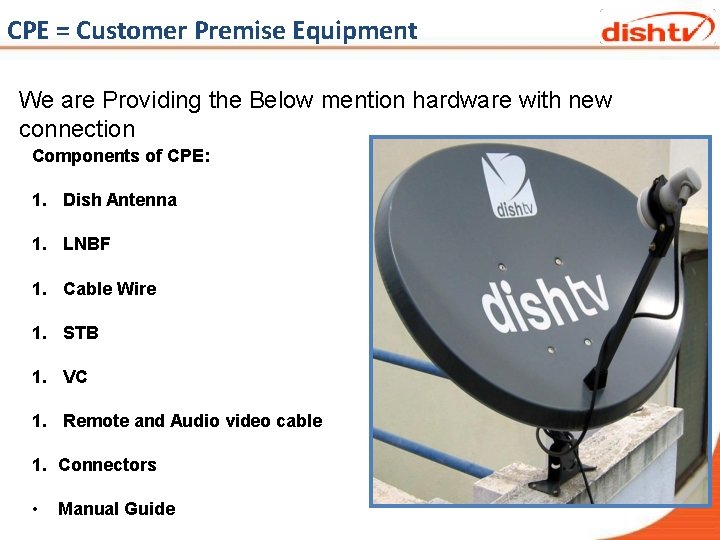 CPE = Customer Premise Equipment

dishtv

We are Providing the Below mention hardware with new connection

Components of CPE:

1. Dish Antenna

1. LNBF

1. Cable Wire

1. STB

1. VC

1. Remote and Audio video cable

1. Connectors

• Manual Guide

dishtv

dishtv